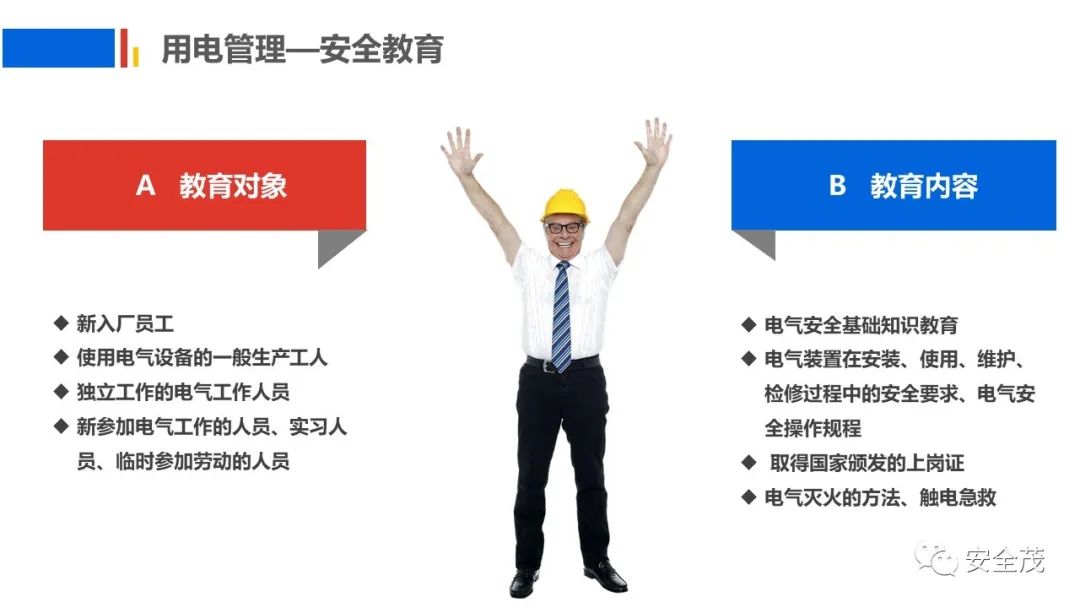 用电管理—安全教育

A 教育对象

◆ 新入厂员工
◆ 使用电气设备的一般生产工人
◆ 独立工作的电气工作人员
◆ 新参加电气工作的人员、实习人员、临时参加劳动的人员

B 教育内容

◆ 电气安全基础知识教育
◆ 电气装置在安装、使用、维护、检修过程中的安全要求、电气安全操作规程
◆ 取得国家颁发的上岗证
◆ 电气灭火的方法、触电急救

安全茂